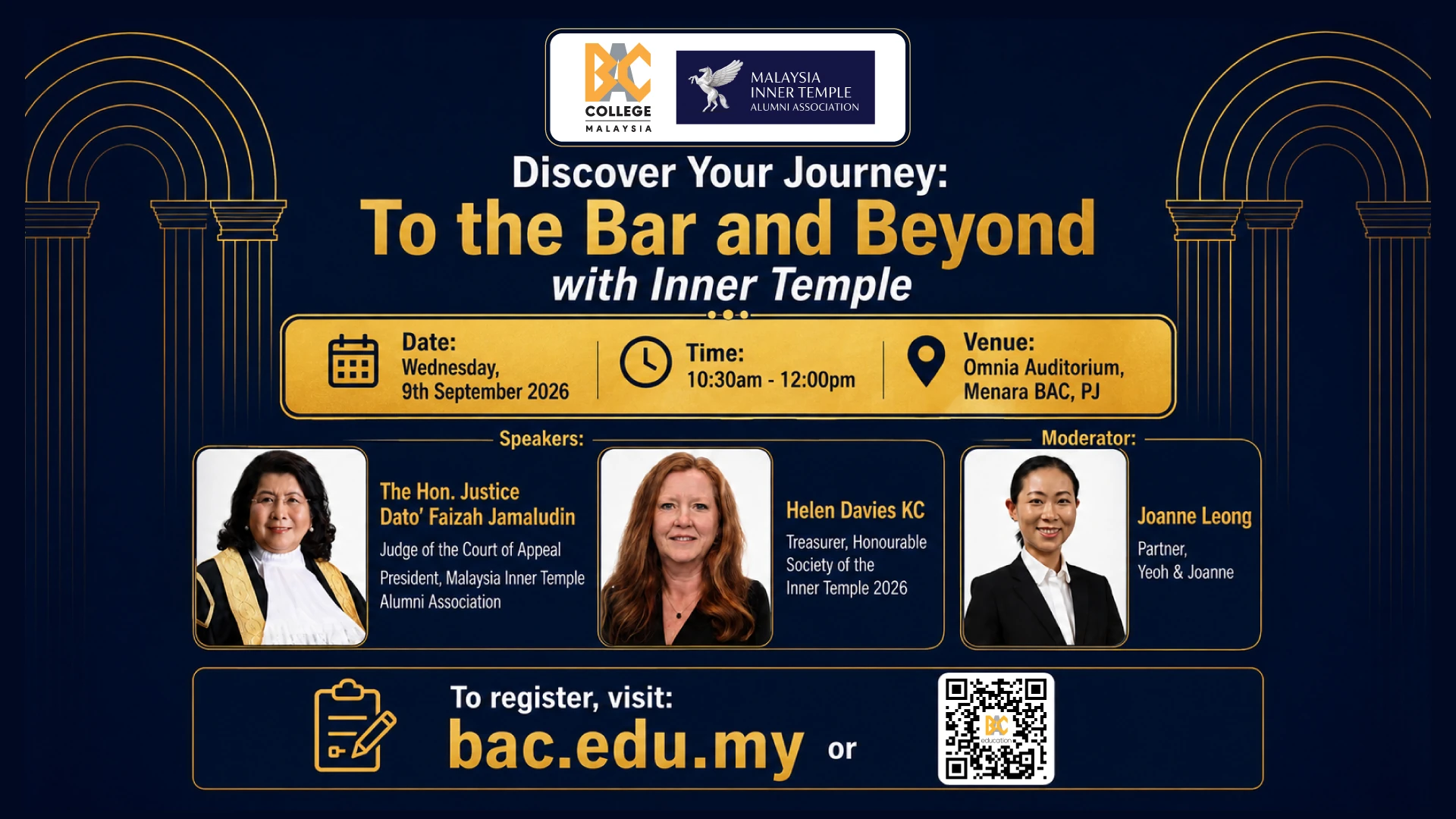 BAC
COLLEGE
MALAYSIA

MALAYSIA
INNER TEMPLE
ALUMNI ASSOCIATION

Discover Your Journey:
To the Bar and Beyond
with Inner Temple

Date:
Wednesday,
9th September 2026

Time:
10:30am - 12:00pm

Venue:
Omnia Auditorium,
Menara BAC, PJ

Speakers:

The Hon. Justice
Dato' Faizah Jamaludin
Judge of the Court of Appeal
President, Malaysia Inner Temple Alumni Association

Helen Davies KC
Treasurer, Honourable Society of the Inner Temple 2026

Moderator:

Joanne Leong
Partner,
Yeoh & Joanne

To register, visit:
bac.edu.my or

BAC
education